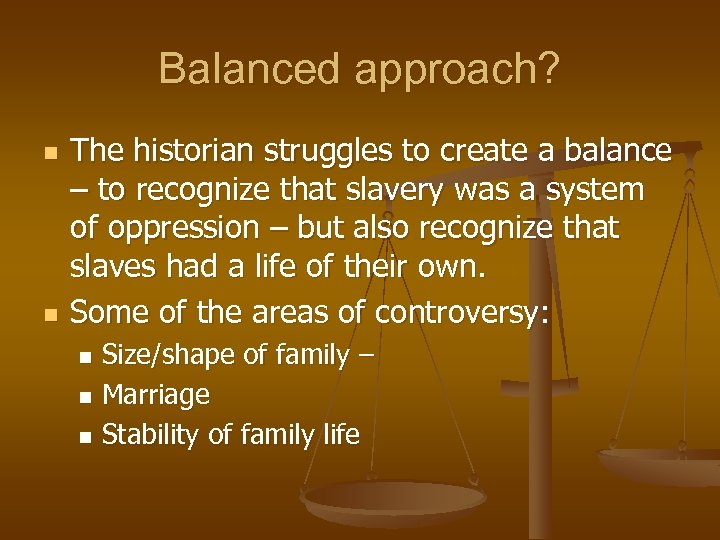 Balanced approach?

- The historian struggles to create a balance – to recognize that slavery was a system of oppression – but also recognize that slaves had a life of their own.
- Some of the areas of controversy:
  - Size/shape of family –
  - Marriage
  - Stability of family life